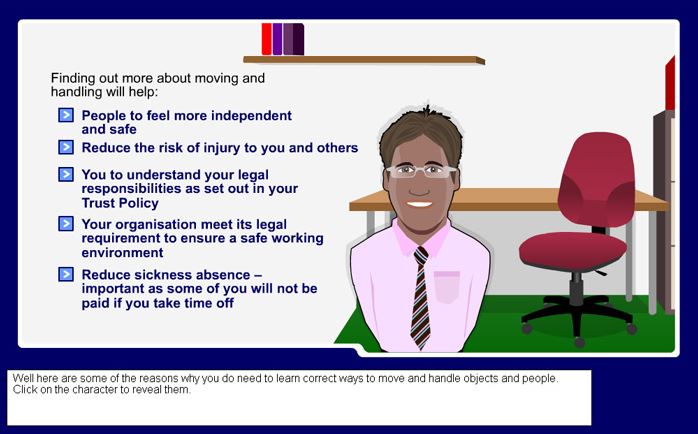 Finding out more about moving and handling will help:

People to feel more independent and safe

Reduce the risk of injury to you and others

You to understand your legal responsibilities as set out in your Trust Policy

Your organisation meet its legal requirement to ensure a safe working environment

Reduce sickness absence – important as some of you will not be paid if you take time off

Well here are some of the reasons why you do need to learn correct ways to move and handle objects and people. Click on the character to reveal them.